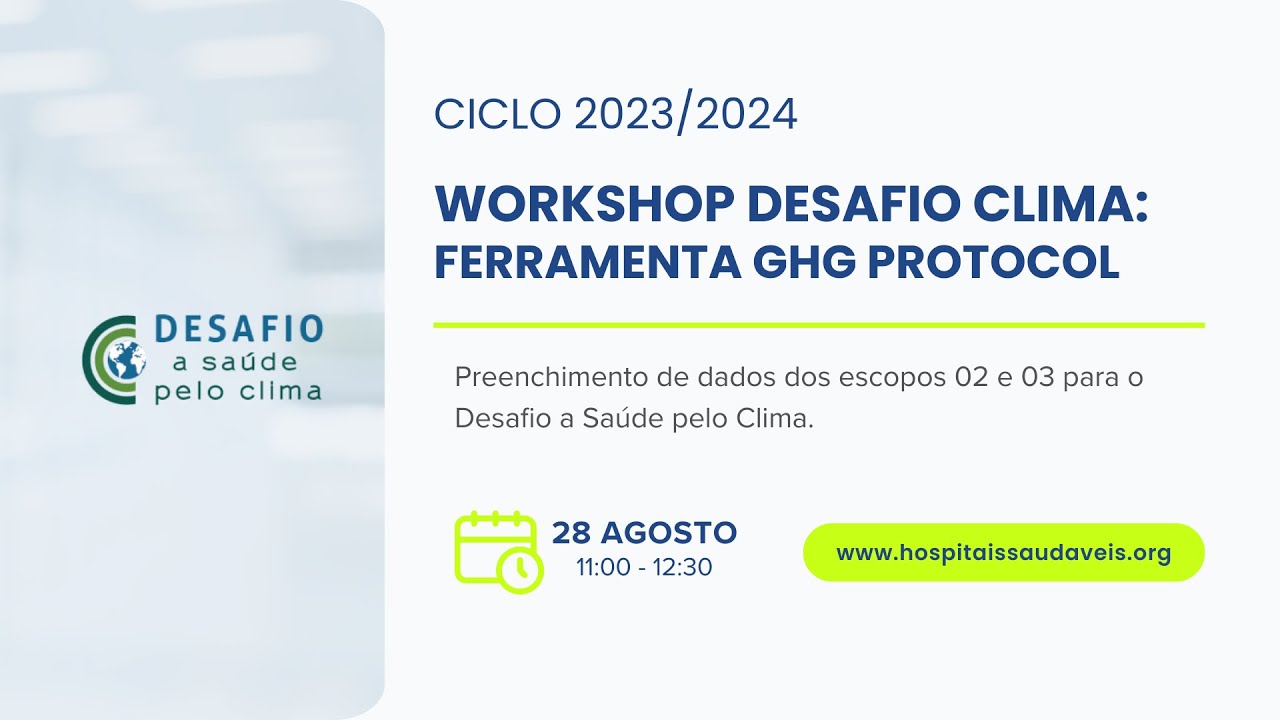 DESAFIO
a saúde
pelo clima

CICLO 2023/2024

WORKSHOP DESAFIO CLIMA: FERRAMENTA GHG PROTOCOL

Preenchimento de dados dos escopos 02 e 03 para o Desafio a Saúde pelo Clima.

28 AGOSTO
11:00 - 12:30

www.hospitaissaudaveis.org